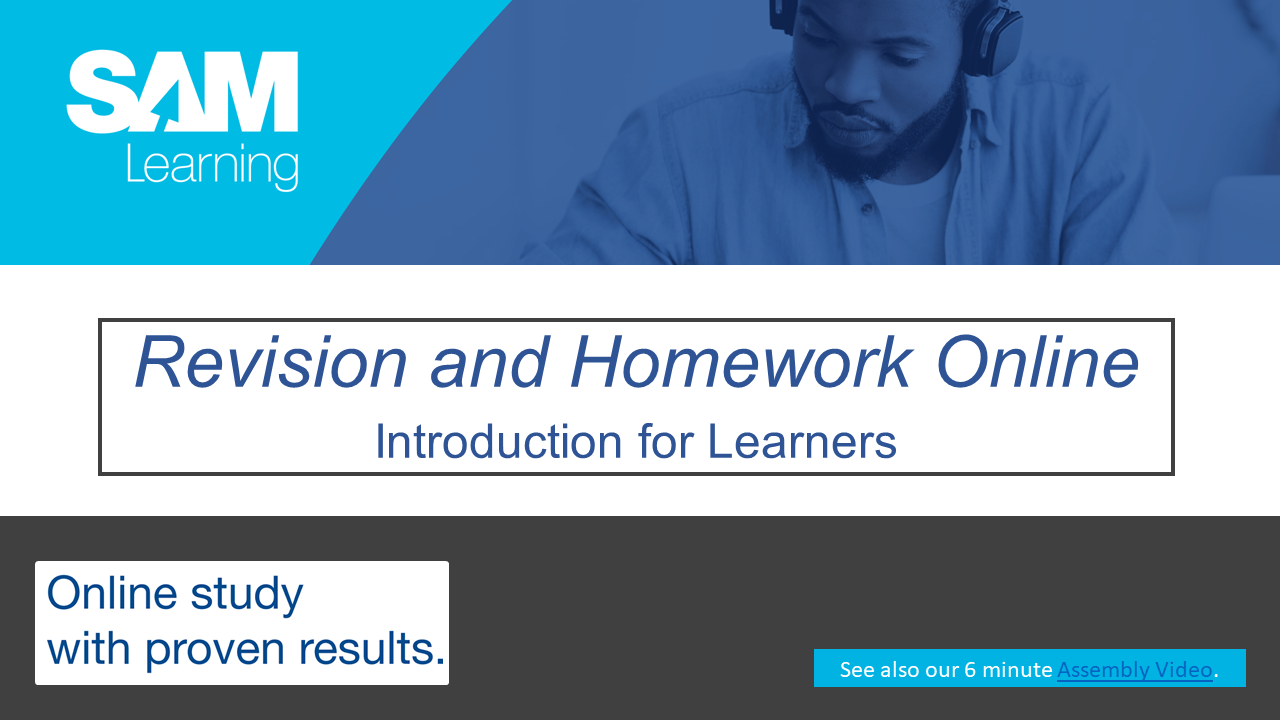 SAM Learning

Revision and Homework Online

Introduction for Learners

Online study with proven results.

See also our 6 minute Assembly Video.